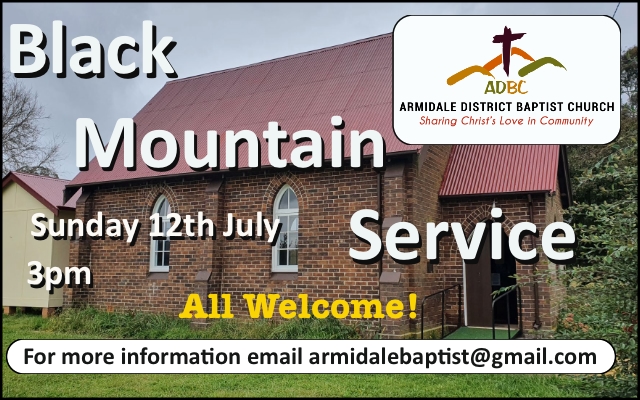 Black

Mountain

Service

ADBC
ARMIDALE DISTRICT BAPTIST CHURCH
Sharing Christ's Love in Community

Sunday 12th July
3pm

All Welcome!

For more information email armidalebaptist@gmail.com